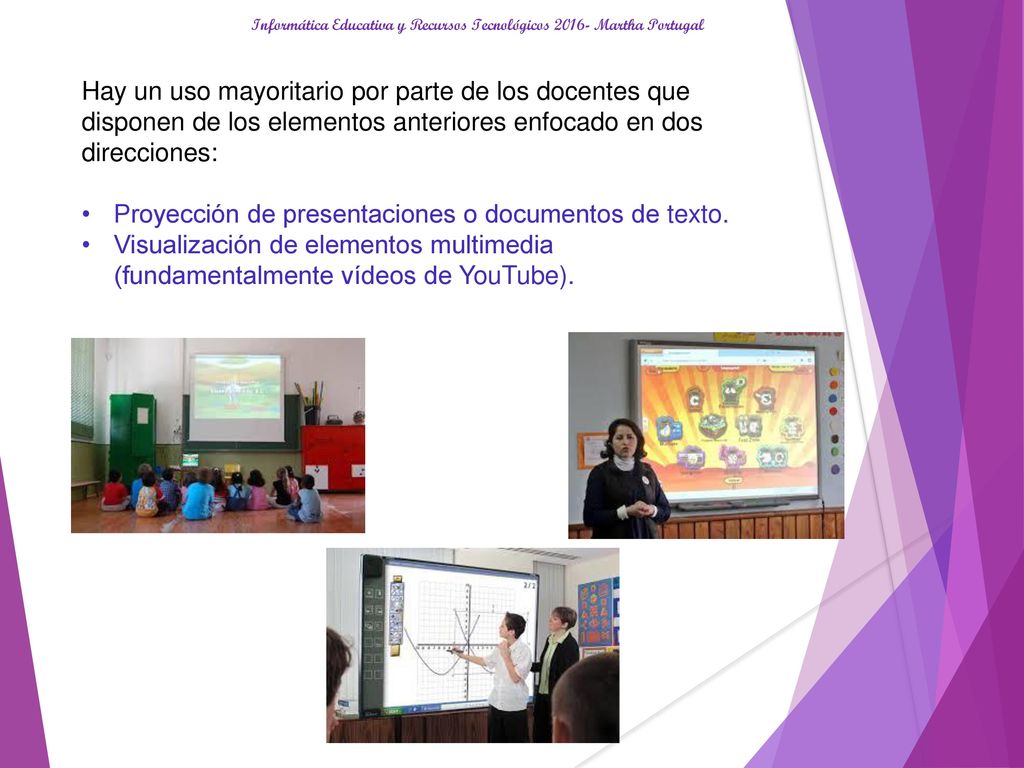 Informática Educativa y Recursos Tecnológicos 2016- Martha Portugal

Hay un uso mayoritario por parte de los docentes que disponen de los elementos anteriores enfocado en dos direcciones:

• Proyección de presentaciones o documentos de texto.
• Visualización de elementos multimedia (fundamentalmente vídeos de YouTube).